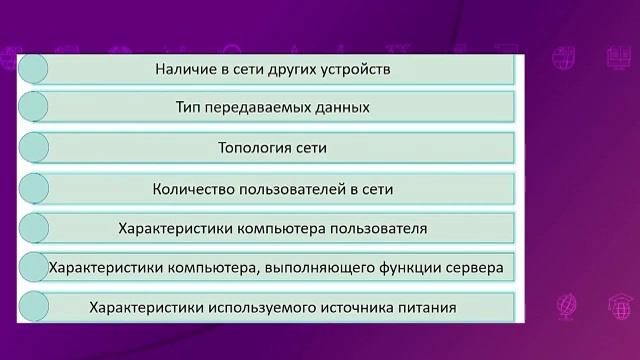 Наличие в сети других устройств

Тип передаваемых данных

Топология сети

Количество пользователей в сети

Характеристики компьютера пользователя

Характеристики компьютера, выполняющего функции сервера

Характеристики используемого источника питания